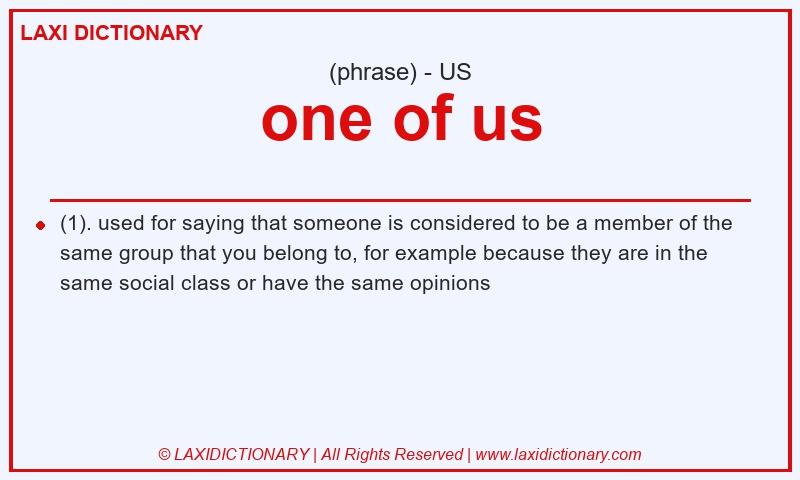 LAXI DICTIONARY

(phrase) - US

one of us

(1). used for saying that someone is considered to be a member of the same group that you belong to, for example because they are in the same social class or have the same opinions

© LAXIDICTIONARY | All Rights Reserved | www.laxidictionary.com